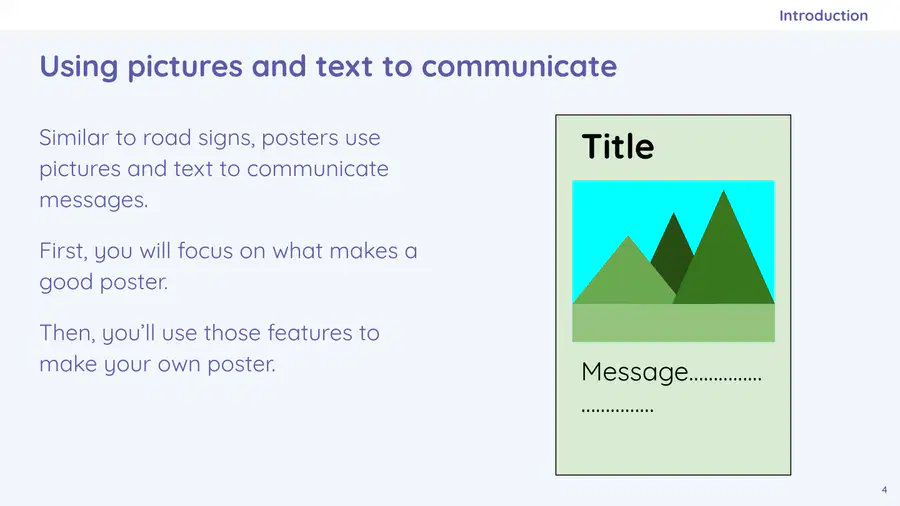 Introduction

Using pictures and text to communicate

Similar to road signs, posters use pictures and text to communicate messages.

First, you will focus on what makes a good poster.

Then, you'll use those features to make your own poster.

Title

Message...............
...............

4